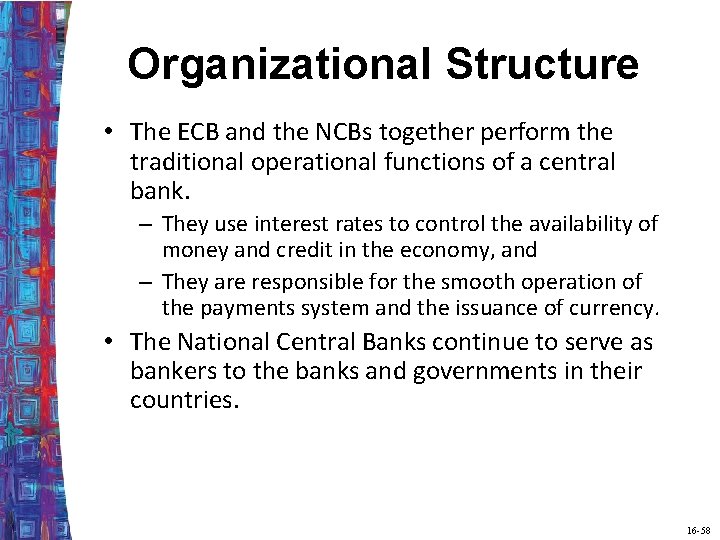 Organizational Structure

• The ECB and the NCBs together perform the traditional operational functions of a central bank.

– They use interest rates to control the availability of money and credit in the economy, and

– They are responsible for the smooth operation of the payments system and the issuance of currency.

• The National Central Banks continue to serve as bankers to the banks and governments in their countries.

16-58